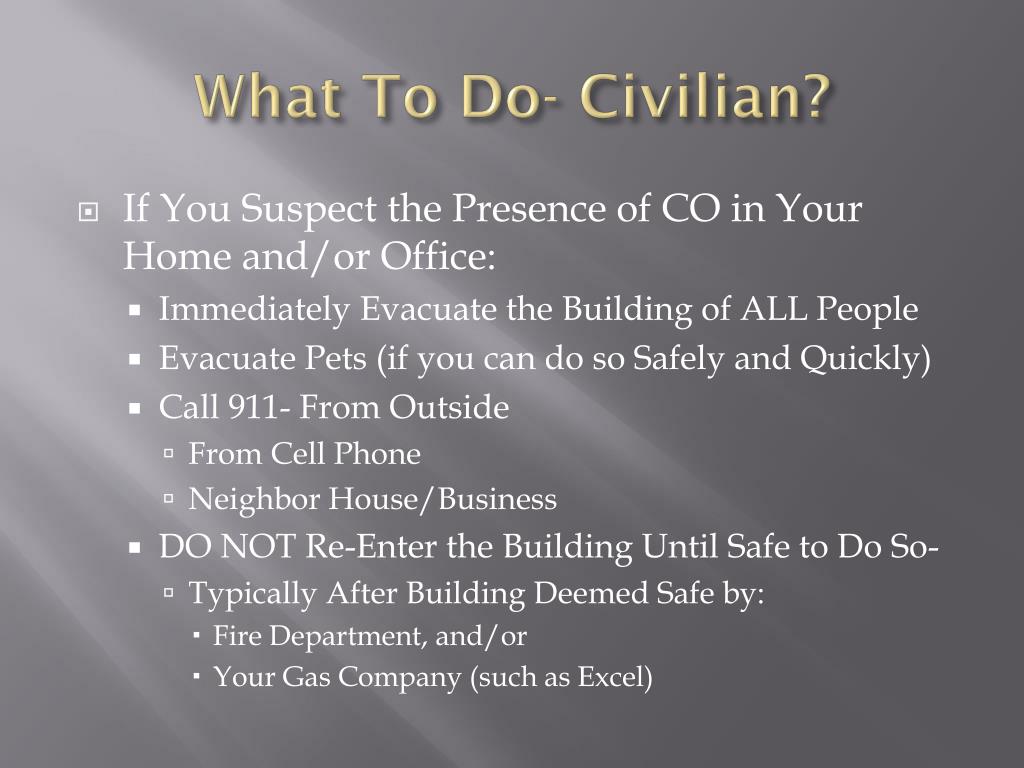 What To Do- Civilian?

If You Suspect the Presence of CO in Your Home and/or Office:

Immediately Evacuate the Building of ALL People

Evacuate Pets (if you can do so Safely and Quickly)

Call 911- From Outside

From Cell Phone

Neighbor House/Business

DO NOT Re-Enter the Building Until Safe to Do So-

Typically After Building Deemed Safe by:

Fire Department, and/or

Your Gas Company (such as Excel)